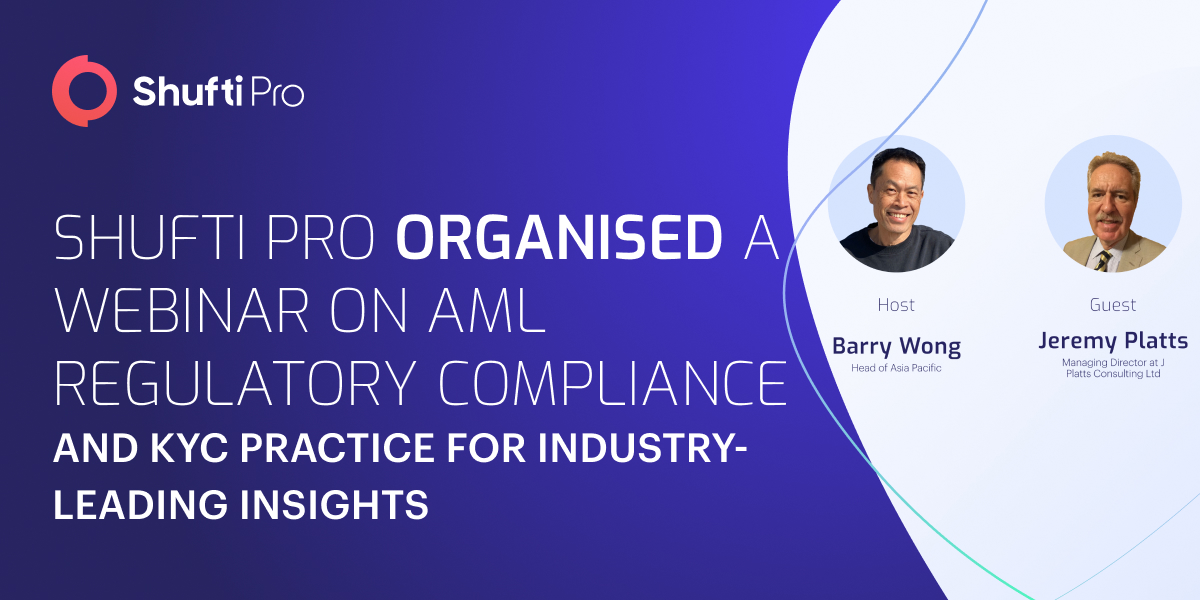 Shufti Pro

SHUFTI PRO ORGANISED A WEBINAR ON AML REGULATORY COMPLIANCE AND KYC PRACTICE FOR INDUSTRY-LEADING INSIGHTS

Host
Barry Wong
Head of Asia Pacific

Guest
Jeremy Platts
Managing Director at J Platts Consulting Ltd